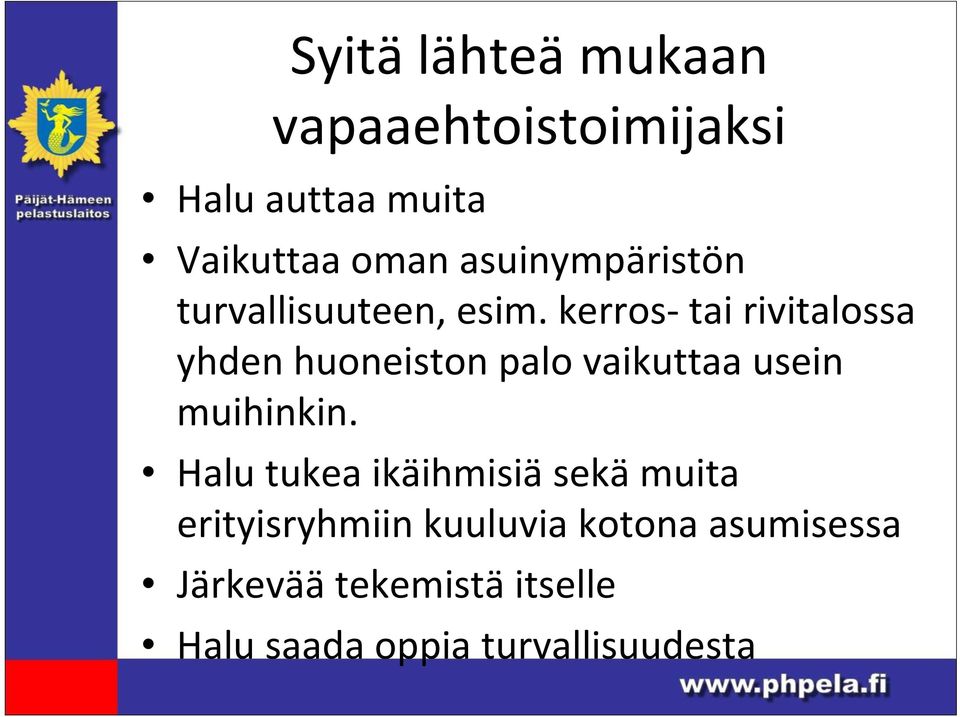 Päijät-Hämeen pelastuslaitos

Syitä lähteä mukaan vapaaehtoistoimijaksi

• Halu auttaa muita
• Vaikuttaa oman asuinympäristön turvallisuuteen, esim. kerros- tai rivitalossa yhden huoneiston palo vaikuttaa usein muihinkin.
• Halu tukea ikäihmisiä sekä muita erityisryhmiin kuuluvia kotona asumisessa
• Järkevää tekemistä itselle
• Halu saada oppia turvallisuudesta

www.phpela.fi